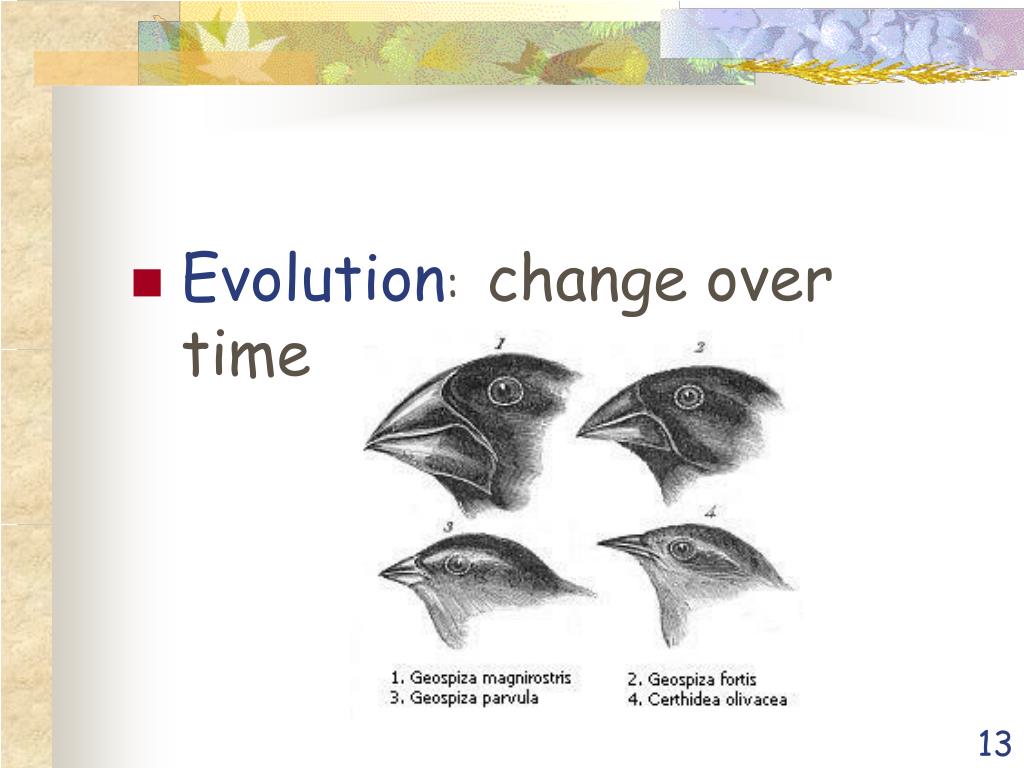 Evolution: change over time

1 2 3 4

1. Geospiza magnirostris
2. Geospiza fortis
3. Geospiza parvula
4. Certhidea olivacea

13